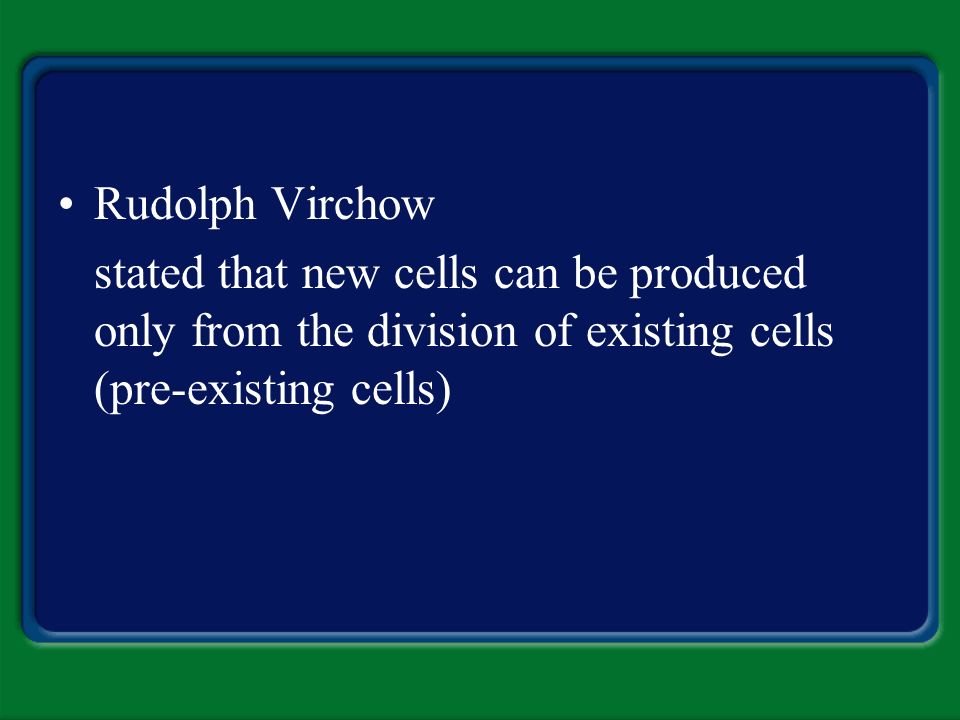 • Rudolph Virchow

stated that new cells can be produced only from the division of existing cells (pre-existing cells)